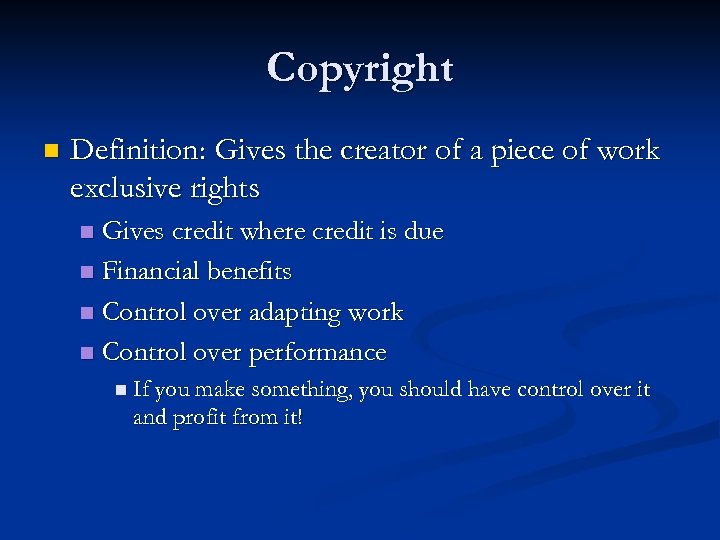 Copyright

Definition: Gives the creator of a piece of work exclusive rights

Gives credit where credit is due

Financial benefits

Control over adapting work

Control over performance

If you make something, you should have control over it and profit from it!